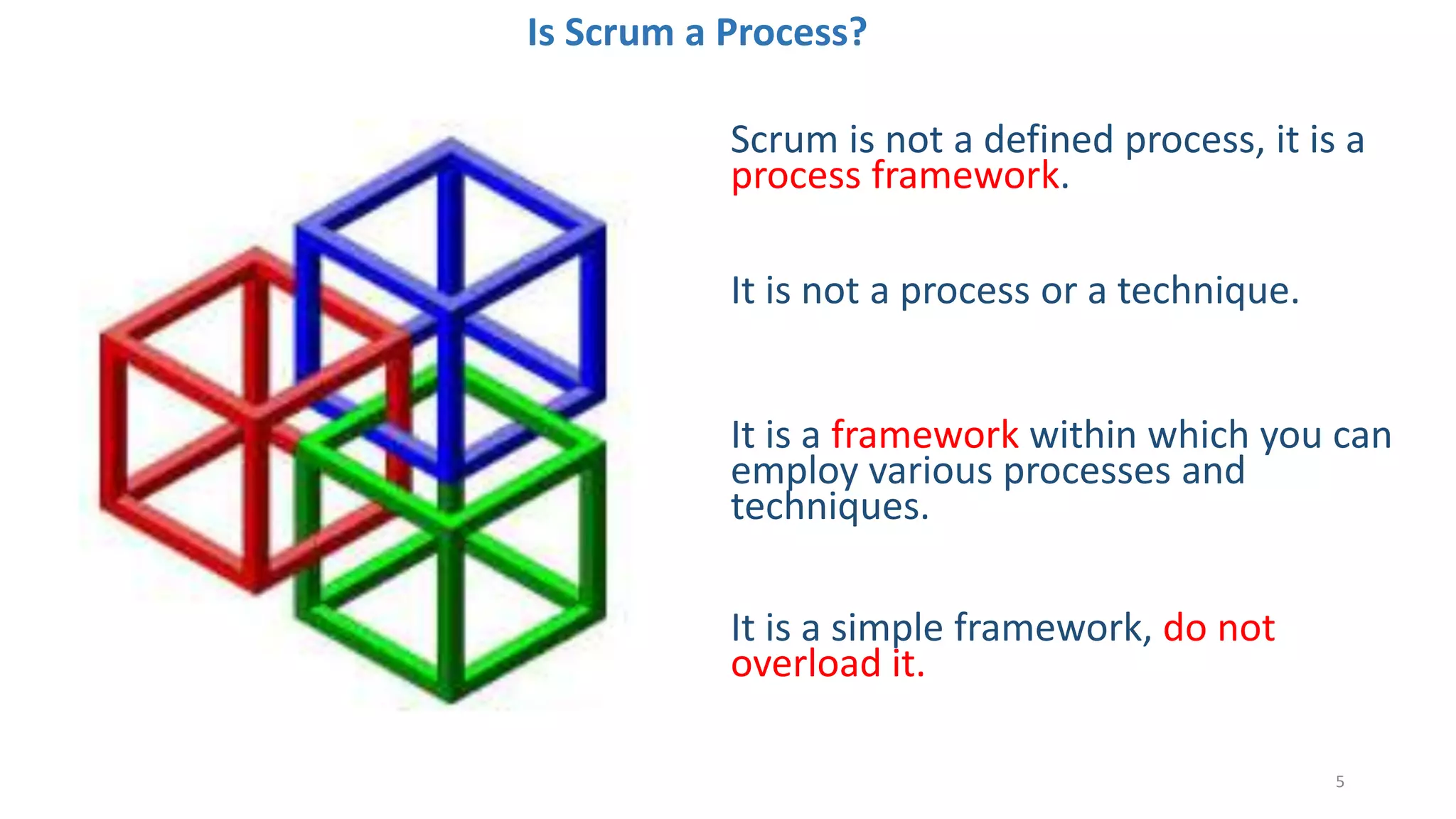 Is Scrum a Process?

Scrum is not a defined process, it is a process framework.

It is not a process or a technique.

It is a framework within which you can employ various processes and techniques.

It is a simple framework, do not overload it.

5